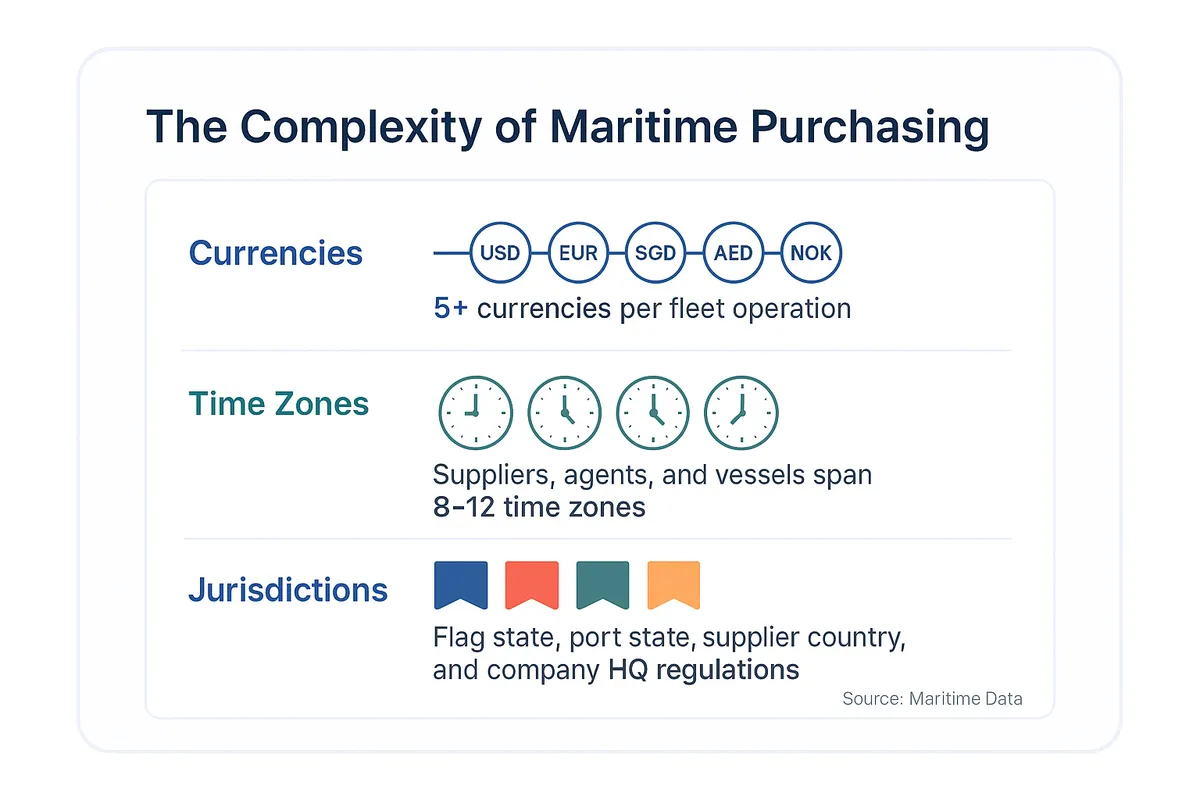 The Complexity of Maritime Purchasing

Currencies

USD EUR SGD AED NOK

5+ currencies per fleet operation

Time Zones

Suppliers, agents, and vessels span 8–12 time zones

Jurisdictions

Flag state, port state, supplier country, and company HQ regulations

Source: Maritime Data